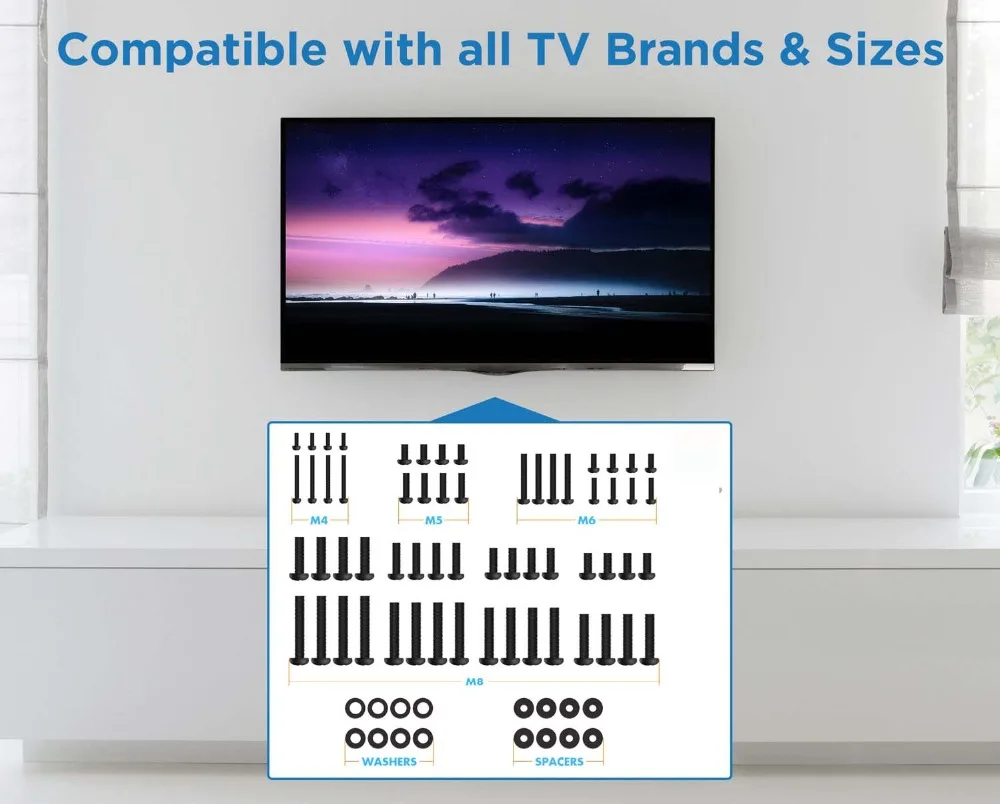 Compatible with all TV Brands & Sizes

M4

M5

M6

M8

WASHERS

SPACERS